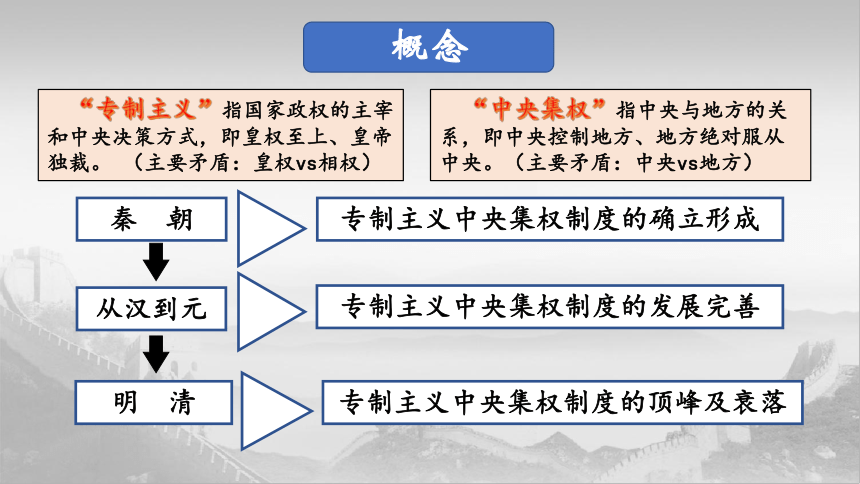 概念

“专制主义”指国家政权的主宰和中央决策方式，即皇权至上、皇帝独裁。（主要矛盾：皇权vs相权）

“中央集权”指中央与地方的关系，即中央控制地方、地方绝对服从中央。（主要矛盾：中央vs地方）

秦　朝

专制主义中央集权制度的确立形成

从汉到元

专制主义中央集权制度的发展完善

明　清

专制主义中央集权制度的顶峰及衰落